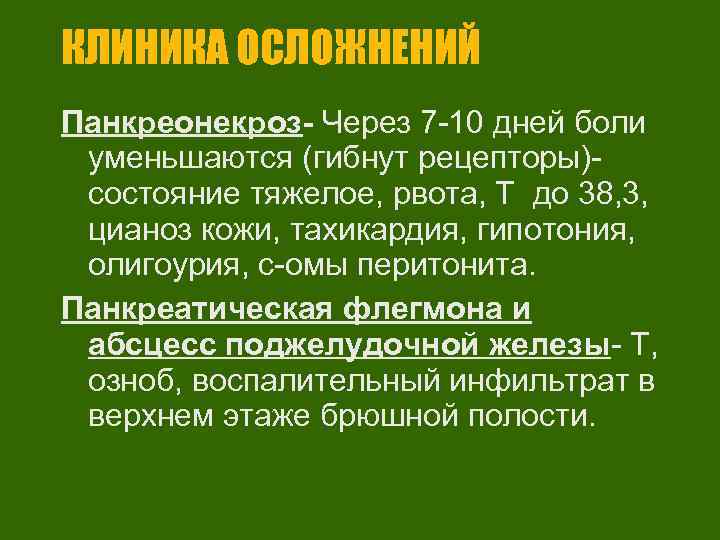 КЛИНИКА ОСЛОЖНЕНИЙ

Панкреонекроз- Через 7-10 дней боли уменьшаются (гибнут рецепторы)- состояние тяжелое, рвота, Т до 38,3, цианоз кожи, тахикардия, гипотония, олигоурия, с-омы перитонита.

Панкреатическая флегмона и абсцесс поджелудочной железы- Т, озноб, воспалительный инфильтрат в верхнем этаже брюшной полости.